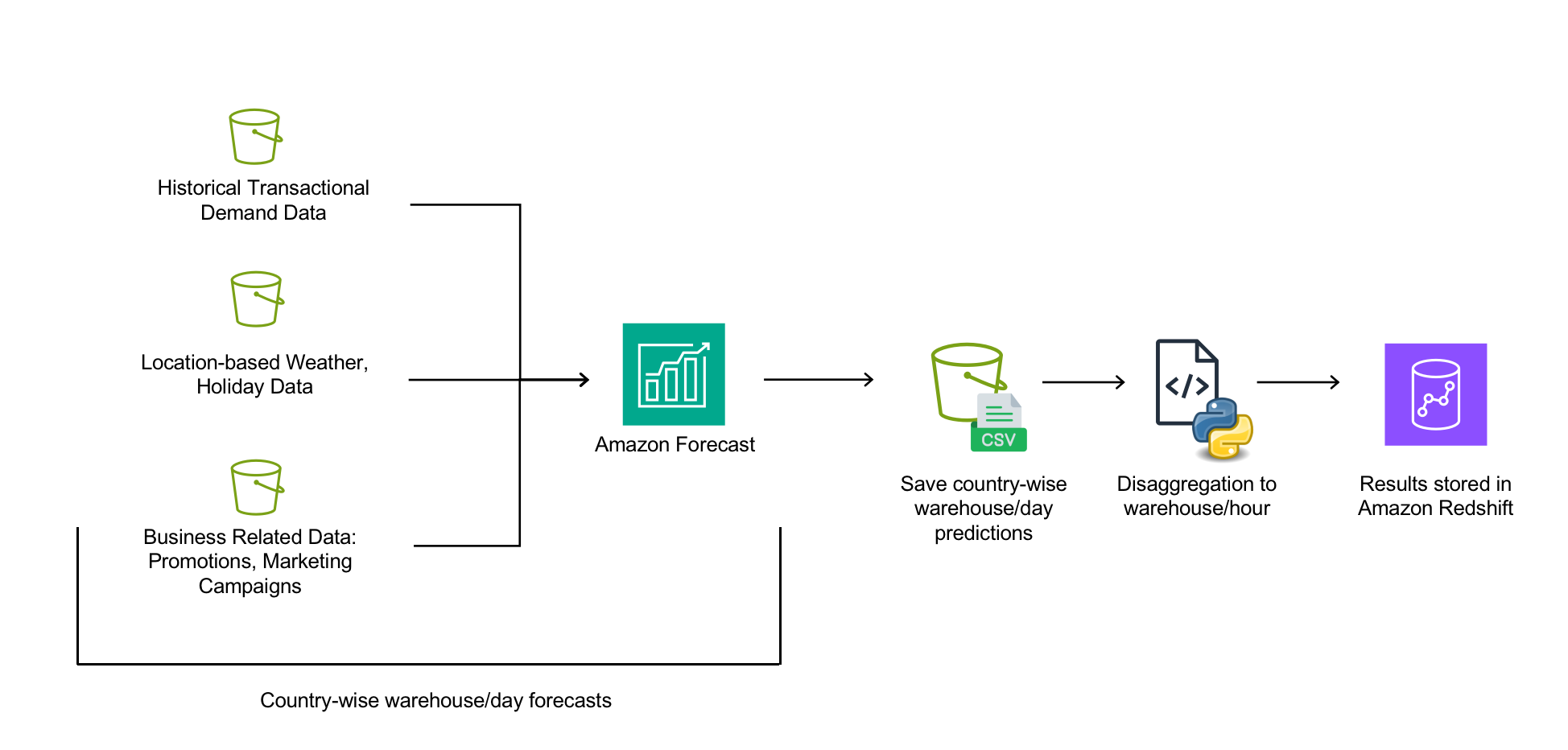 Historical Transactional Demand Data

Location-based Weather, Holiday Data

Business Related Data: Promotions, Marketing Campaigns

Amazon Forecast

CSV

Save country-wise warehouse/day predictions

</>

Disaggregation to warehouse/hour

Results stored in Amazon Redshift

Country-wise warehouse/day forecasts